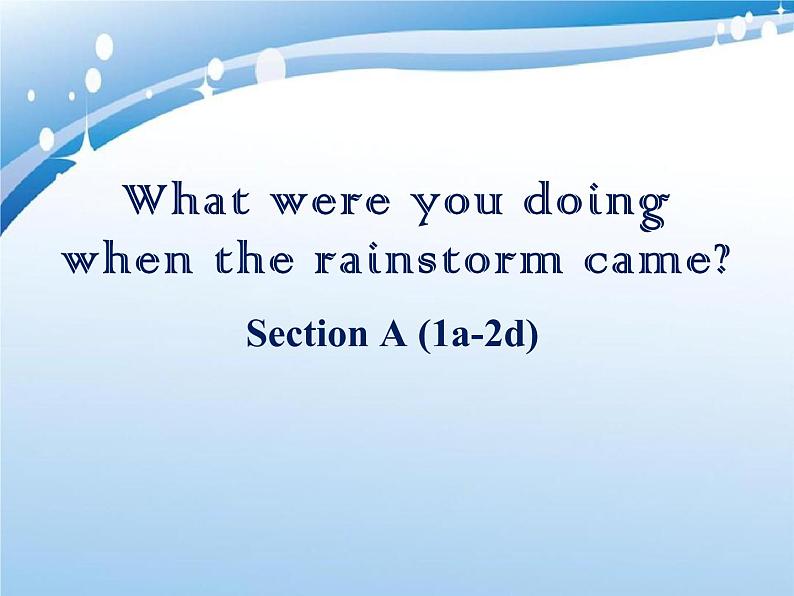 What were you doing when the rainstorm came?

Section A (1a-2d)